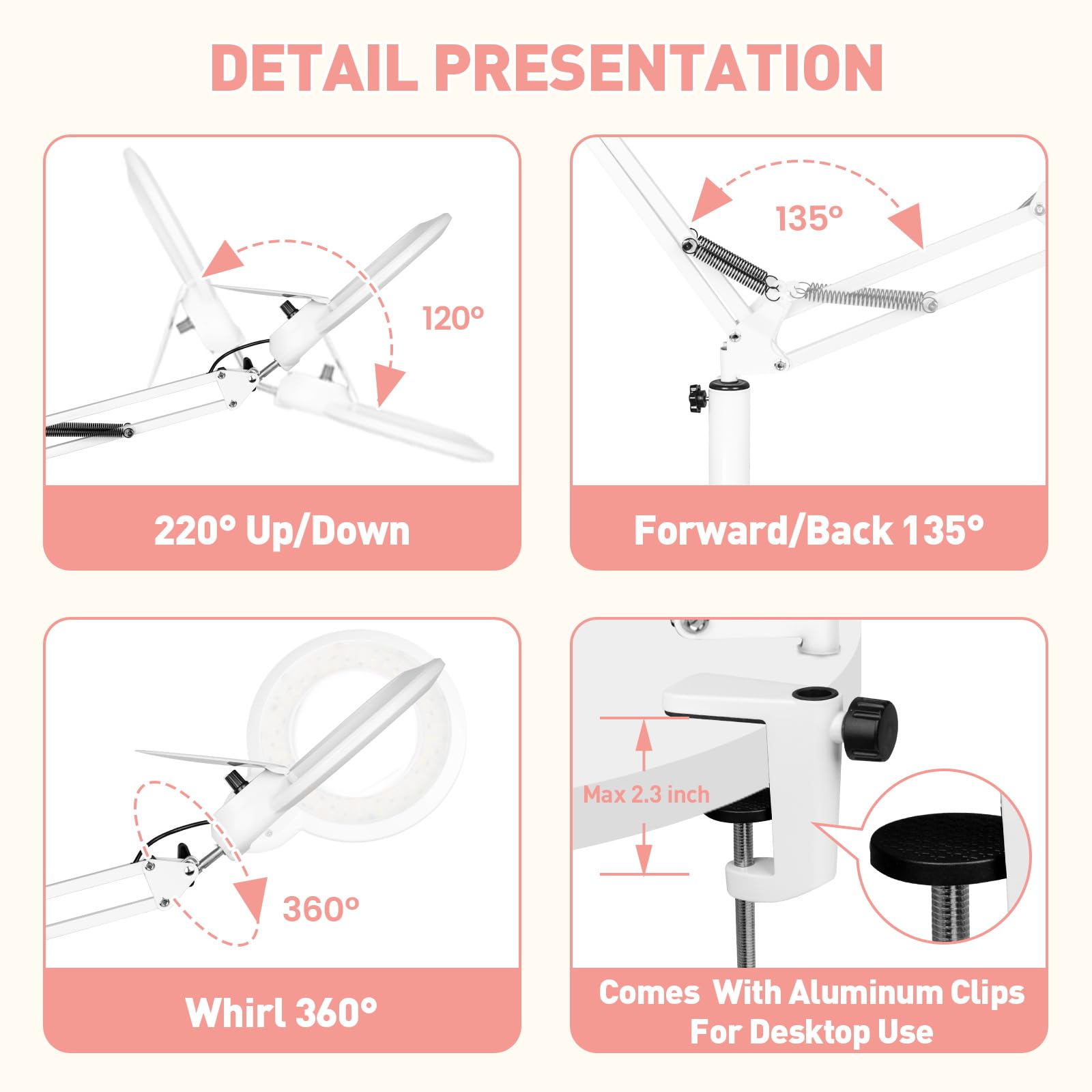 DETAIL PRESENTATION

120°

220° Up/Down

135°

Forward/Back 135°

360°

Whirl 360°

Max 2.3 inch

Comes With Aluminum Clips For Desktop Use